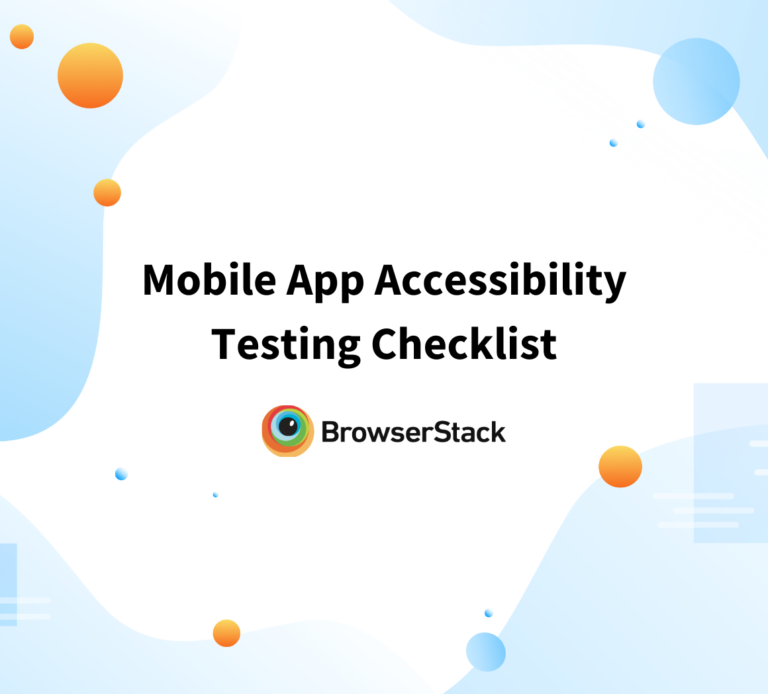 Mobile App Accessibility Testing Checklist

BrowserStack